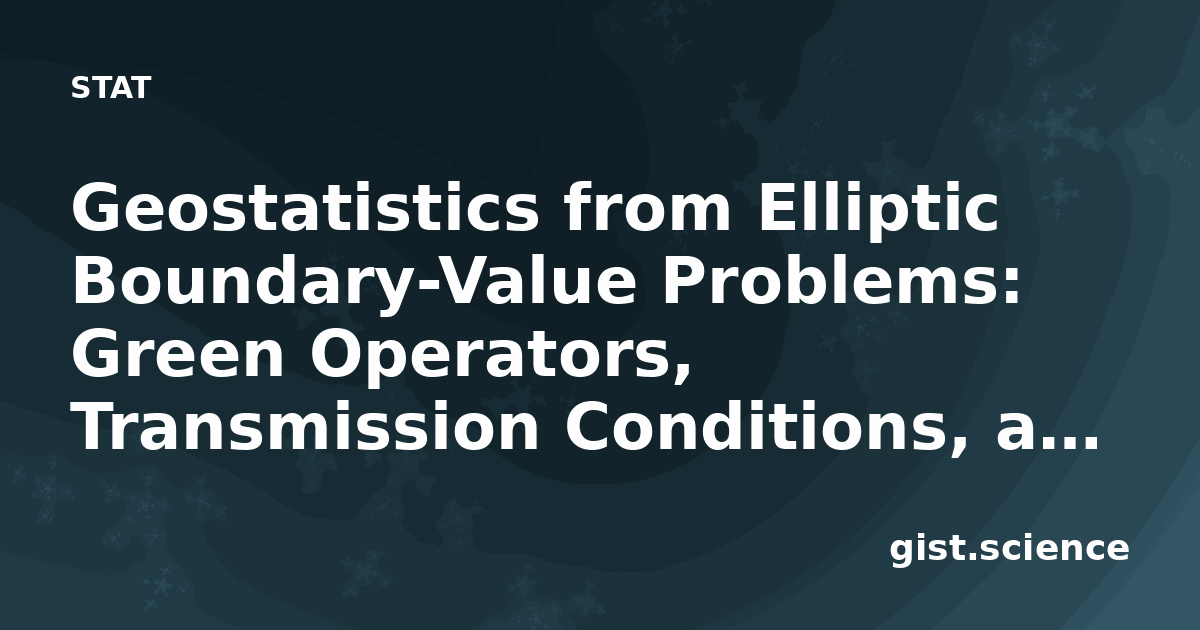 STAT

Geostatistics from Elliptic Boundary-Value Problems: Green Operators, Transmission Conditions, a…

gist.science